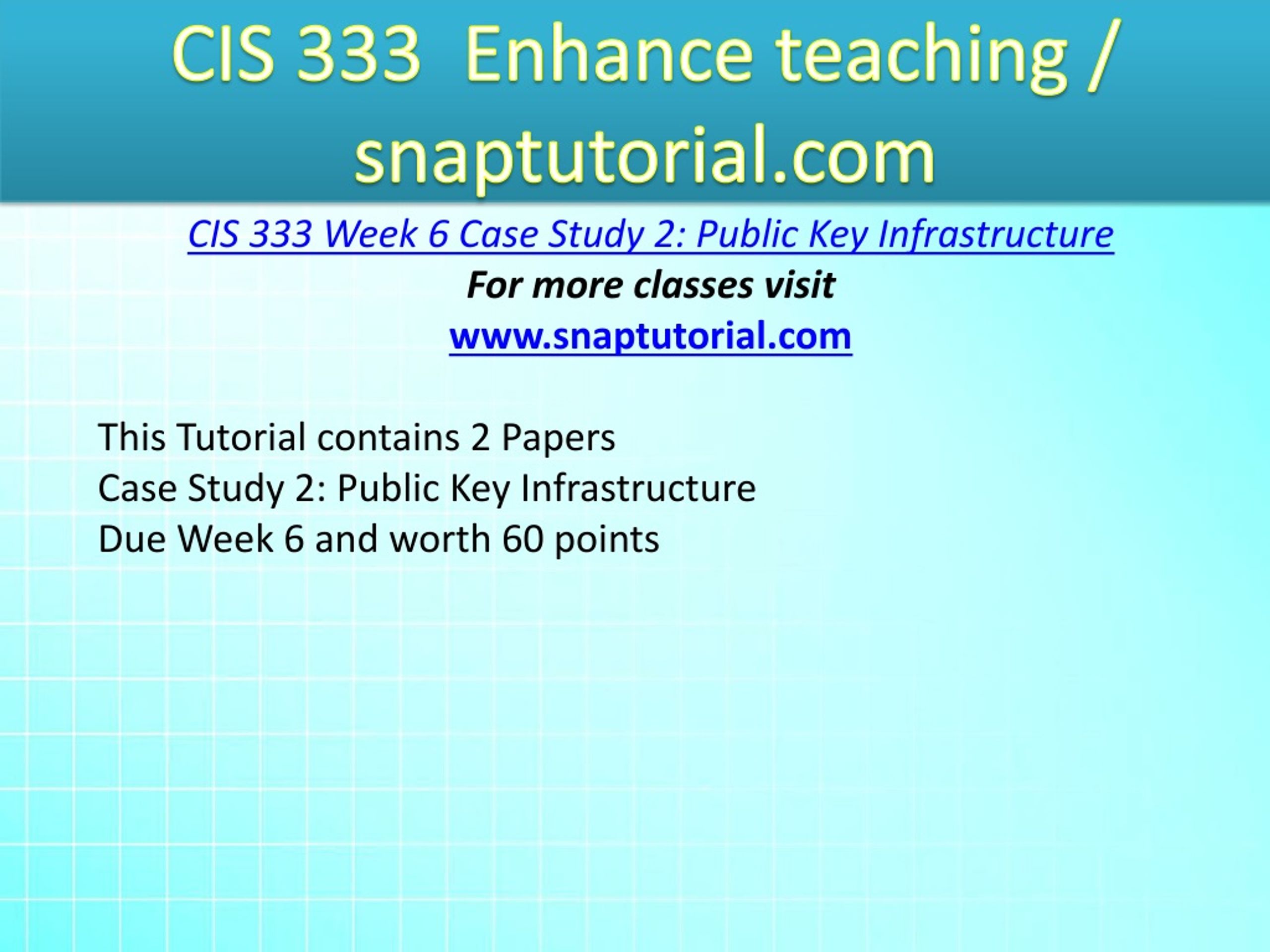 CIS 333 Enhance teaching / snaptutorial.com

CIS 333 Week 6 Case Study 2: Public Key Infrastructure

For more classes visit
www.snaptutorial.com

This Tutorial contains 2 Papers
Case Study 2: Public Key Infrastructure
Due Week 6 and worth 60 points